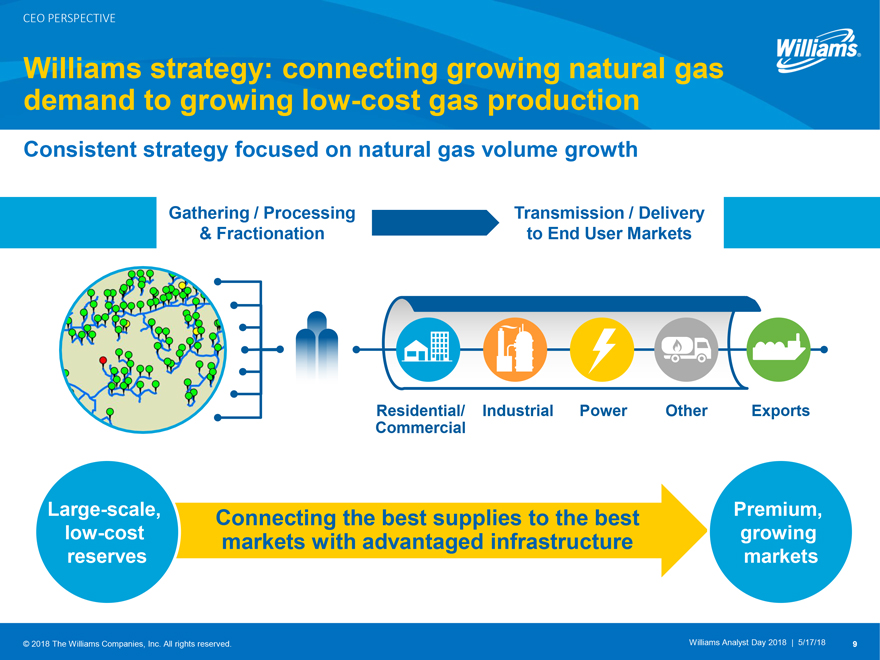 CEO PERSPECTIVE

Williams

Williams strategy: connecting growing natural gas demand to growing low-cost gas production

Consistent strategy focused on natural gas volume growth

Gathering / Processing & Fractionation

Transmission / Delivery to End User Markets

Residential/ Commercial

Industrial

Power

Other

Exports

Large-scale, low-cost reserves

Connecting the best supplies to the best markets with advantaged infrastructure

Premium, growing markets

© 2018 The Williams Companies, Inc. All rights reserved.

Williams Analyst Day 2018 | 5/17/18

9